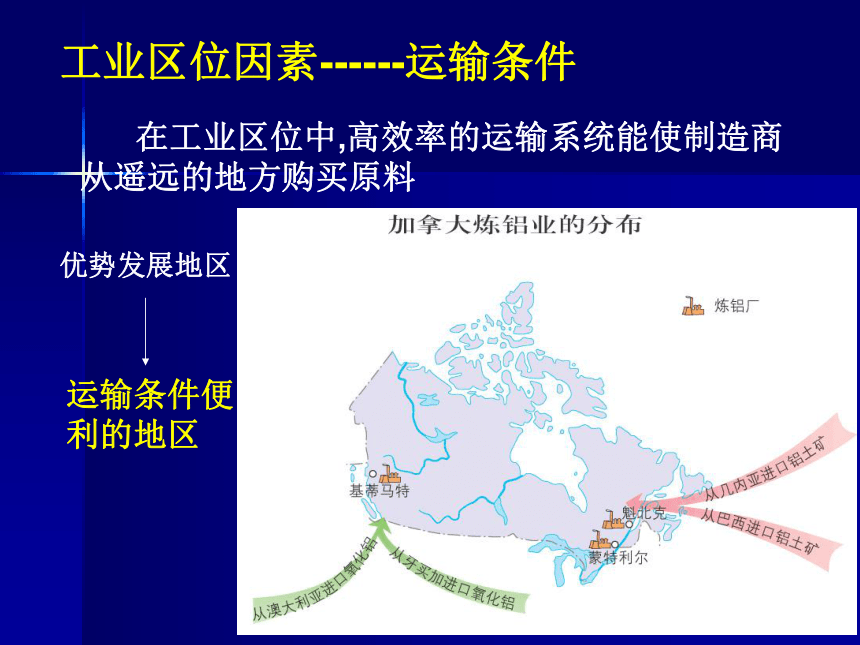 工业区位因素------运输条件

在工业区位中,高效率的运输系统能使制造商从遥远的地方购买原料

优势发展地区

运输条件便利的地区

加拿大炼铝业的分布

炼铝厂

基蒂马特

魁北克

蒙特利尔

从几内亚进口铝土矿

从巴西进口铝土矿

从澳大利亚进口氧化铝

从牙买加进口氧化铝